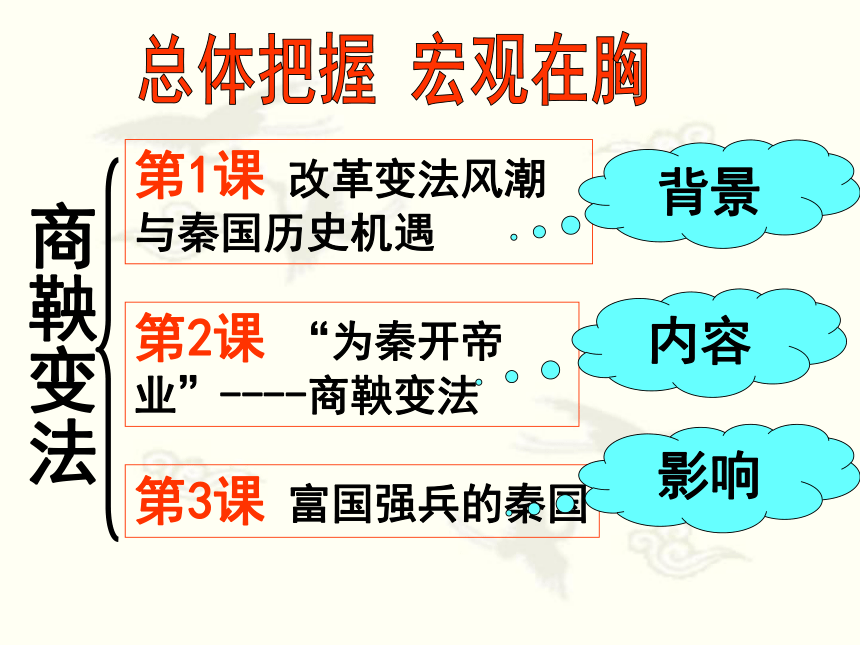 总体把握 宏观在胸

商鞅变法

第1课 改革变法风潮与秦国历史机遇

背景

第2课 “为秦开帝业”----商鞅变法

内容

第3课 富国强兵的秦国

影响